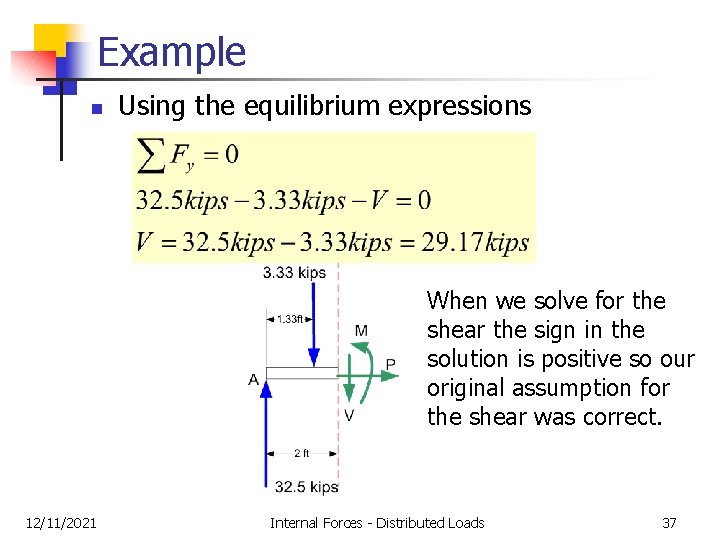 Example

Using the equilibrium expressions

$\sum F_y = 0$

$32.5kips - 3.33kips - V = 0$

$V = 32.5kips - 3.33kips = 29.17kips$

3.33 kips

1.33ft

M

P

A

V

2 ft

32.5 kips

When we solve for the shear the sign in the solution is positive so our original assumption for the shear was correct.

12/11/2021

Internal Forces - Distributed Loads

37